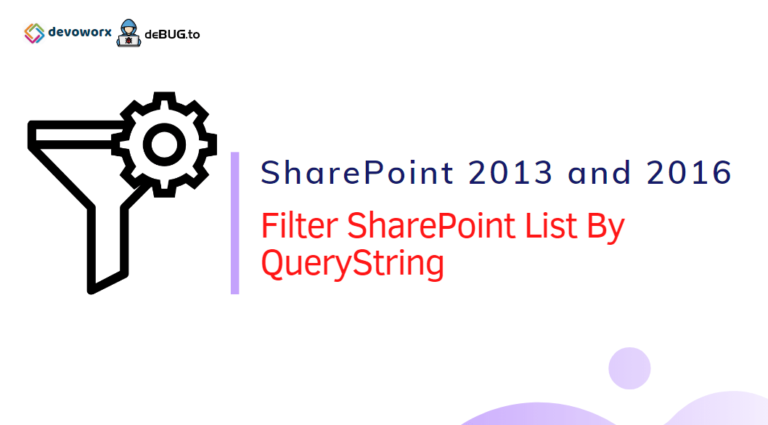 devoworx deBUG.to

SharePoint 2013 and 2016

Filter SharePoint List By QueryString